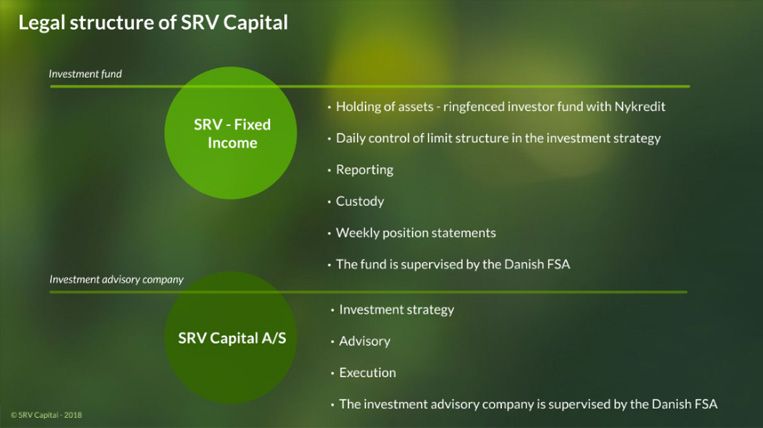 Legal structure of SRV Capital

Investment fund

SRV - Fixed Income

• Holding of assets - ringfenced investor fund with Nykredit
• Daily control of limit structure in the investment strategy
• Reporting
• Custody
• Weekly position statements
• The fund is supervised by the Danish FSA

Investment advisory company

SRV Capital A/S

• Investment strategy
• Advisory
• Execution
• The investment advisory company is supervised by the Danish FSA

© SRV Capital - 2018